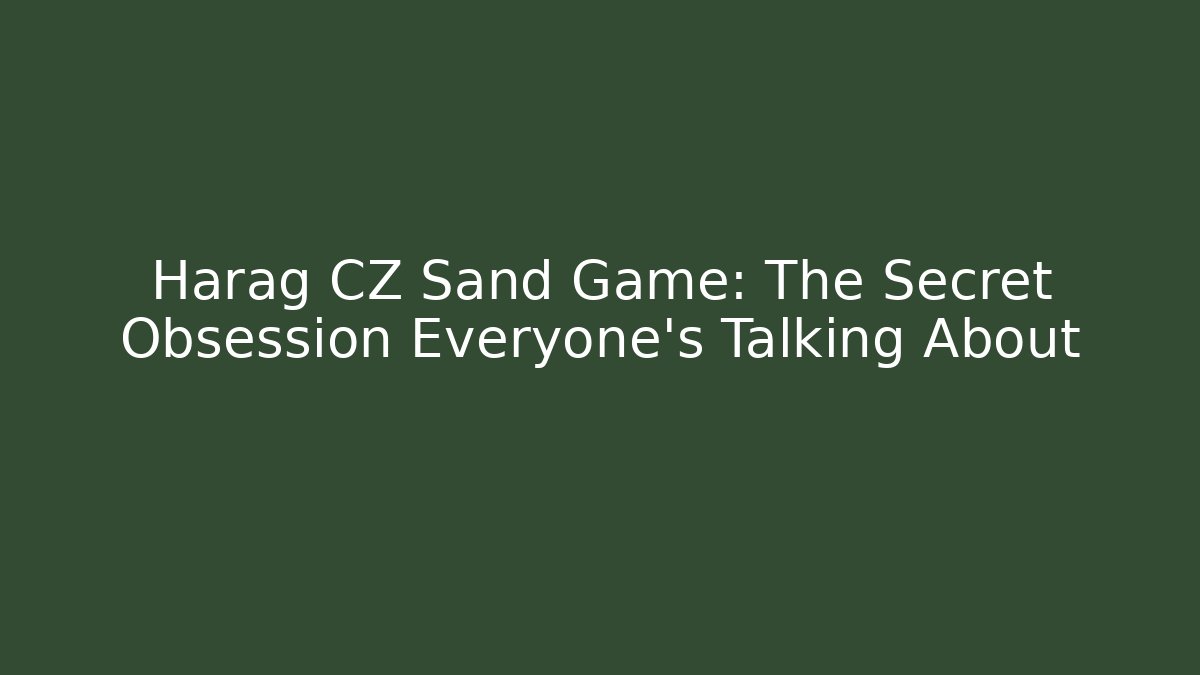 Harag CZ Sand Game: The Secret Obsession Everyone's Talking About